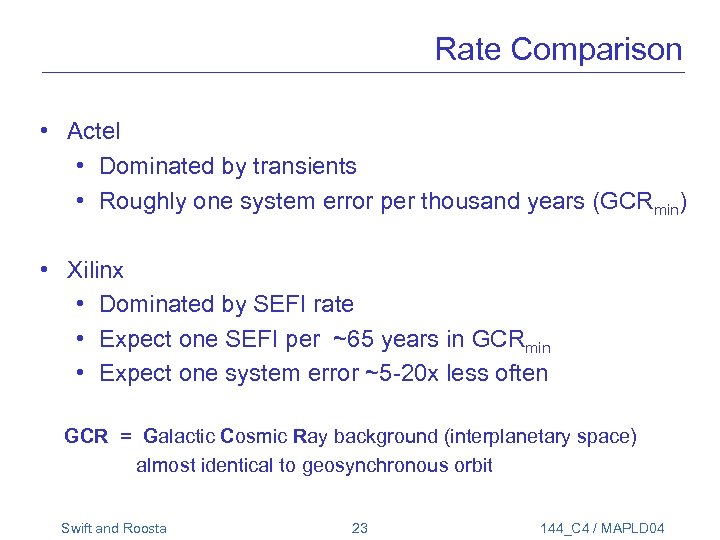 Rate Comparison

• Actel
  • Dominated by transients
  • Roughly one system error per thousand years ($GCR_{min}$)

• Xilinx
  • Dominated by SEFI rate
  • Expect one SEFI per ~65 years in $GCR_{min}$
  • Expect one system error ~5-20x less often

GCR = Galactic Cosmic Ray background (interplanetary space)
almost identical to geosynchronous orbit

Swift and Roosta 23 144_C4 / MAPLD04